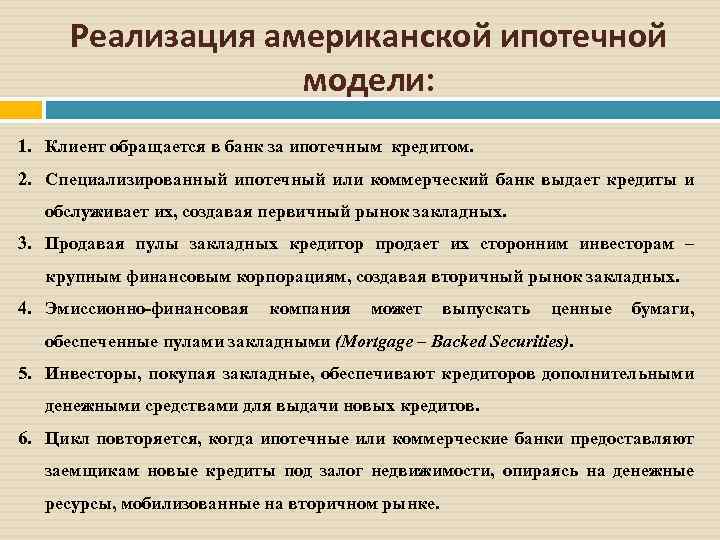 Реализация американской ипотечной модели:

1. Клиент обращается в банк за ипотечным кредитом.

2. Специализированный ипотечный или коммерческий банк выдает кредиты и обслуживает их, создавая первичный рынок закладных.

3. Продавая пулы закладных кредитор продает их сторонним инвесторам – крупным финансовым корпорациям, создавая вторичный рынок закладных.

4. Эмиссионно-финансовая компания может выпускать ценные бумаги, обеспеченные пулами закладными (Mortgage – Backed Securities).

5. Инвесторы, покупая закладные, обеспечивают кредиторов дополнительными денежными средствами для выдачи новых кредитов.

6. Цикл повторяется, когда ипотечные или коммерческие банки предоставляют заемщикам новые кредиты под залог недвижимости, опираясь на денежные ресурсы, мобилизованные на вторичном рынке.